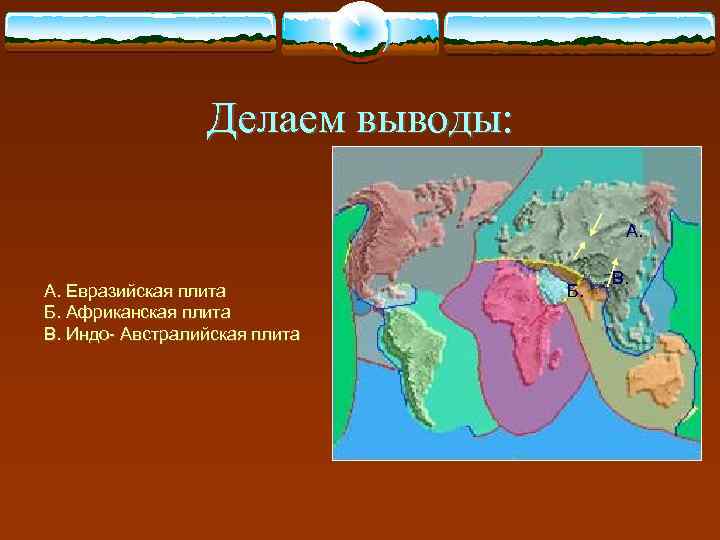 Делаем выводы:

А. Евразийская плита
Б. Африканская плита
В. Индо- Австралийская плита

А.
Б.
В.